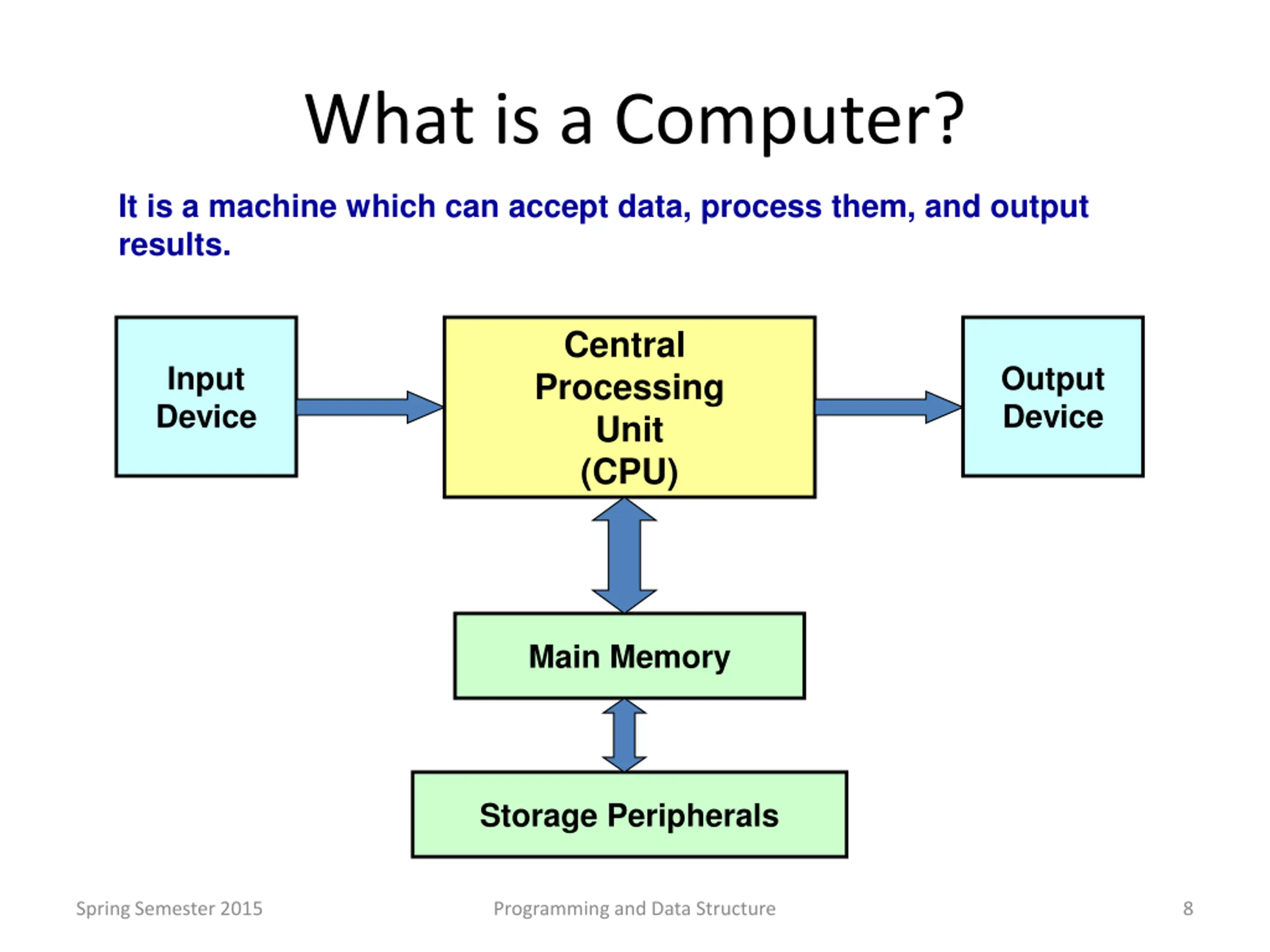 What is a Computer?

It is a machine which can accept data, process them, and output results.

Input Device

Central Processing Unit (CPU)

Output Device

Main Memory

Storage Peripherals

Spring Semester 2015

Programming and Data Structure

8